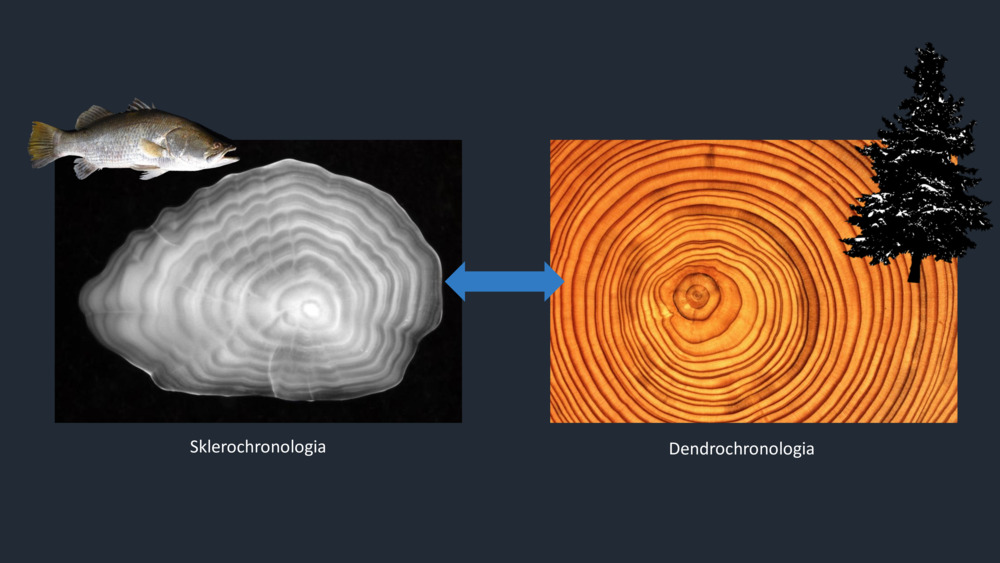 Sklerochronologia

Dendrochronologia